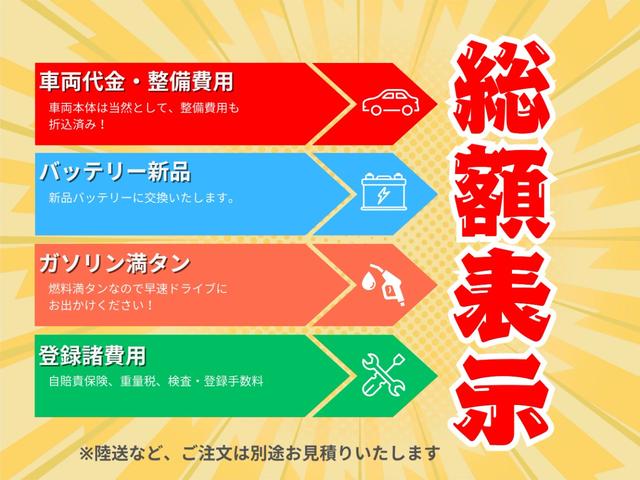 車両代金・整備費用
車両本体は当然として、整備費用も折込済み！

バッテリー新品
新品バッテリーに交換いたします。

ガソリン満タン
燃料満タンなので早速ドライブにお出かけください！

登録諸費用
自賠責保険、重量税、検査・登録手数料

総額表示

※陸送など、ご注文は別途お見積りいたします